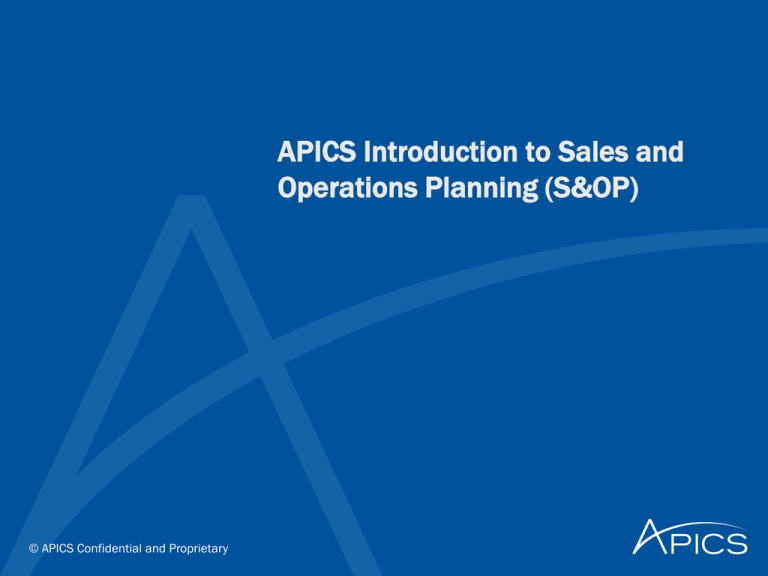 APICS Introduction to Sales and Operations Planning (S&OP)

© APICS Confidential and Proprietary

APICS